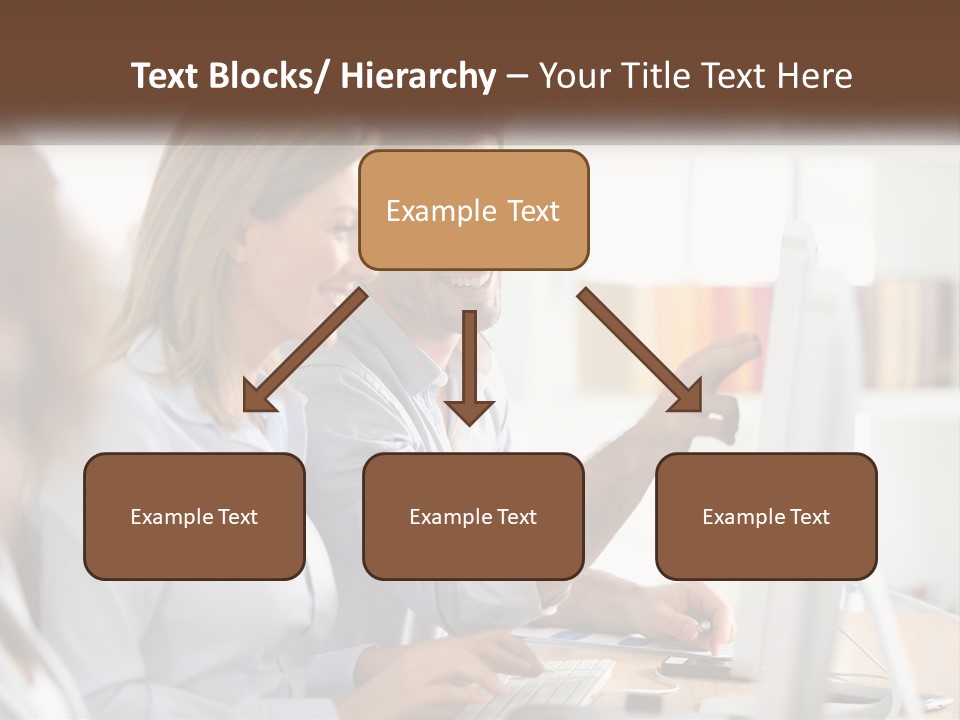 Text Blocks/ Hierarchy – Your Title Text Here

Example Text

Example Text

Example Text

Example Text